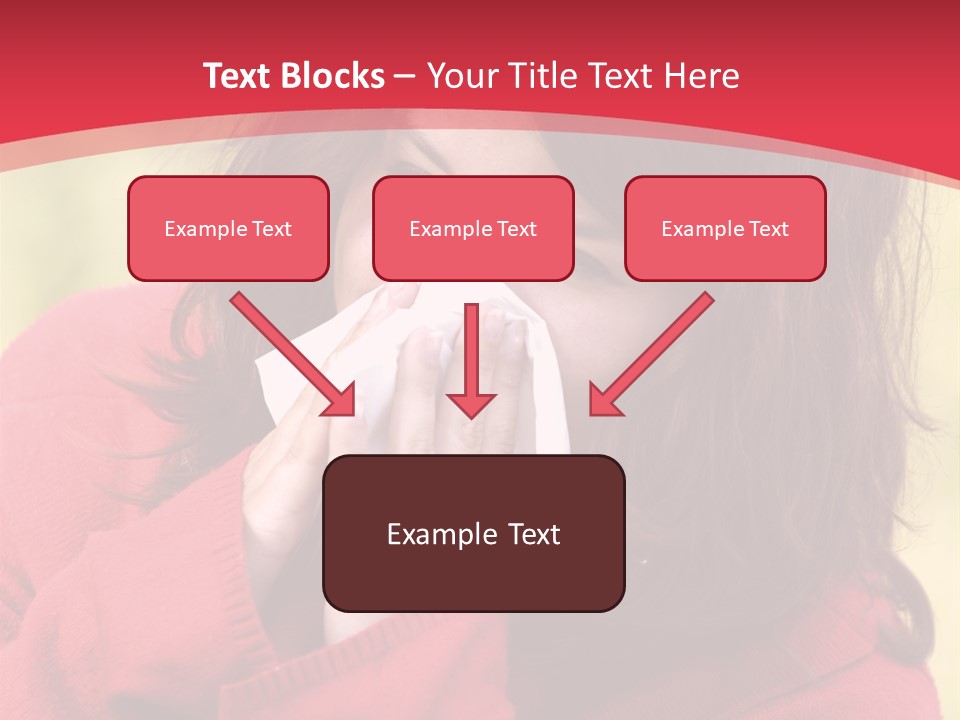 Text Blocks – Your Title Text Here

Example Text

Example Text

Example Text

Example Text